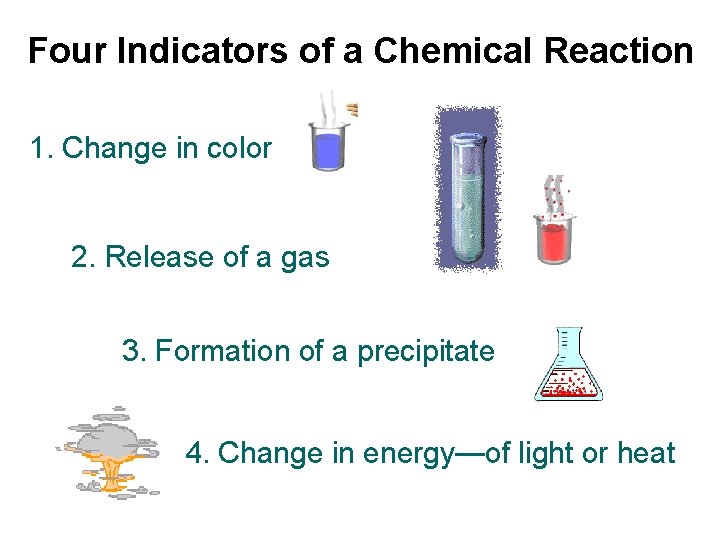 Four Indicators of a Chemical Reaction

1. Change in color

2. Release of a gas

3. Formation of a precipitate

4. Change in energy—of light or heat